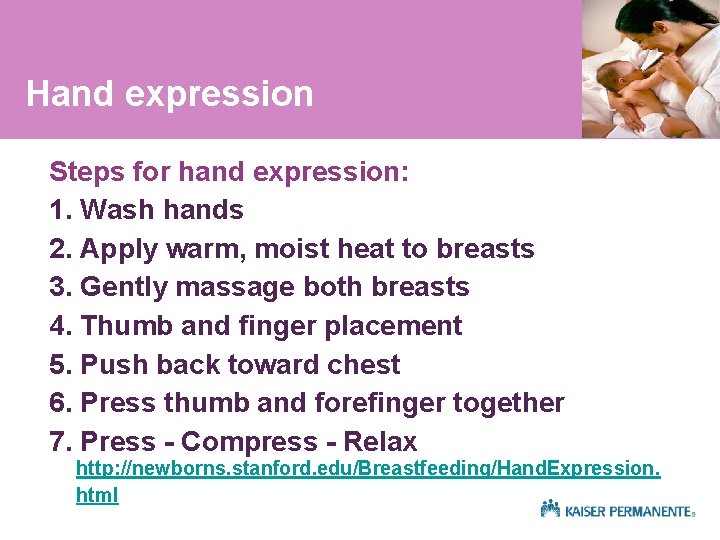 Hand expression

Steps for hand expression:
1. Wash hands
2. Apply warm, moist heat to breasts
3. Gently massage both breasts
4. Thumb and finger placement
5. Push back toward chest
6. Press thumb and forefinger together
7. Press - Compress - Relax
http://newborns.stanford.edu/Breastfeeding/HandExpression.html

KAISER PERMANENTE®